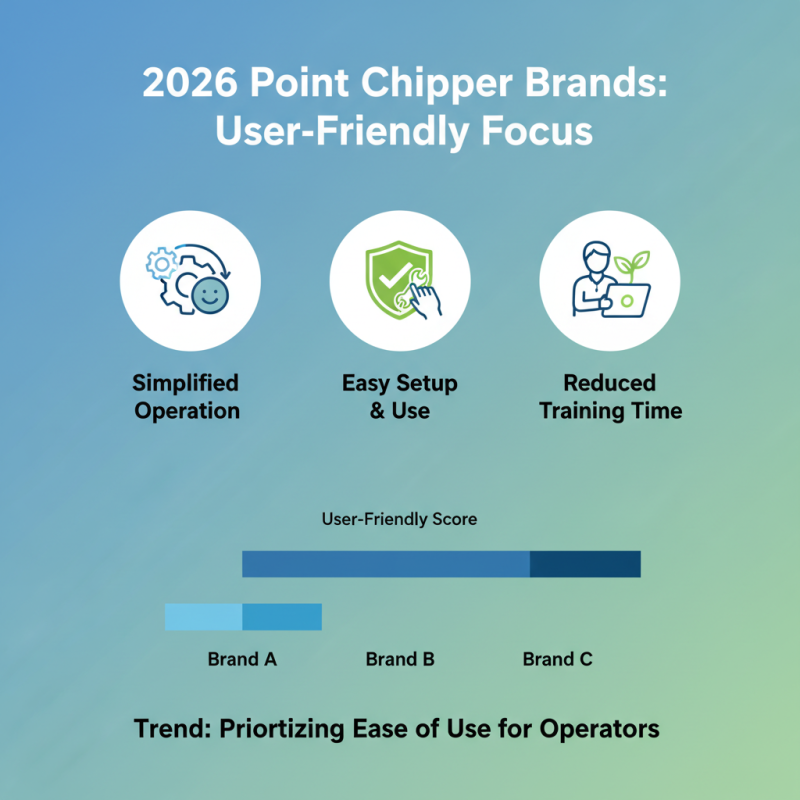 2026 Point Chipper Brands: User-Friendly Focus

Simplified Operation

Easy Setup & Use

Reduced Training Time

User-Friendly Score

Brand A

Brand B

Brand C

Trend: Priortizing Ease of Use for Operators